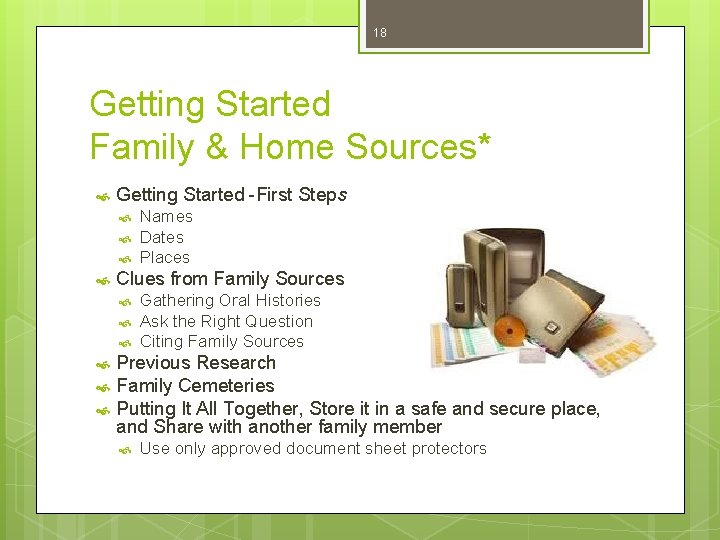 18

Getting Started
Family & Home Sources*

Getting Started - First Steps
Names
Dates
Places
Clues from Family Sources
Gathering Oral Histories
Ask the Right Question
Citing Family Sources
Previous Research
Family Cemeteries
Putting It All Together, Store it in a safe and secure place, and Share with another family member
Use only approved document sheet protectors